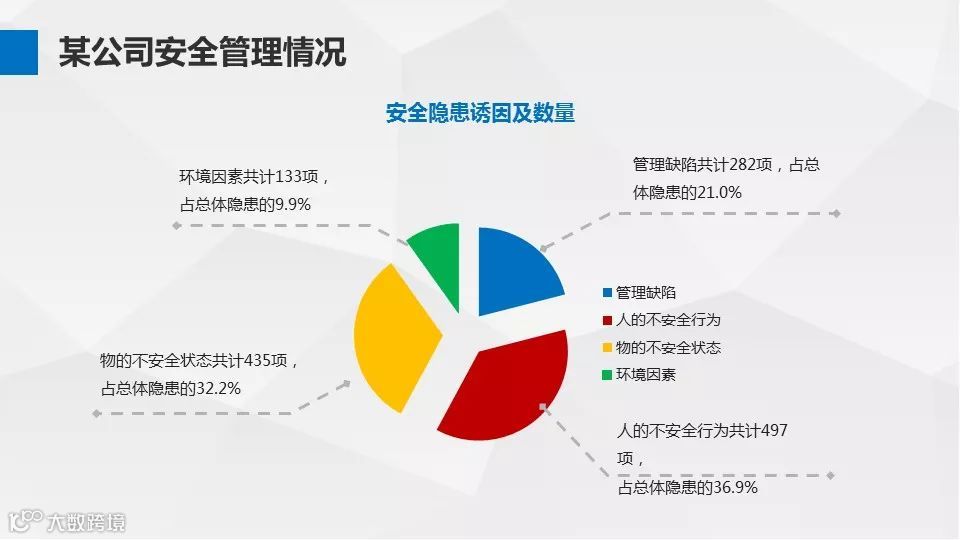 某公司安全管理情况

安全隐患诱因及数量

环境因素共计133项，占总体隐患的9.9%

管理缺陷共计282项，占总体隐患的21.0%

管理缺陷
人的不安全行为
物的不安全状态
环境因素

物的不安全状态共计435项，占总体隐患的32.2%

人的不安全行为共计497项，占总体隐患的36.9%

大数跨境